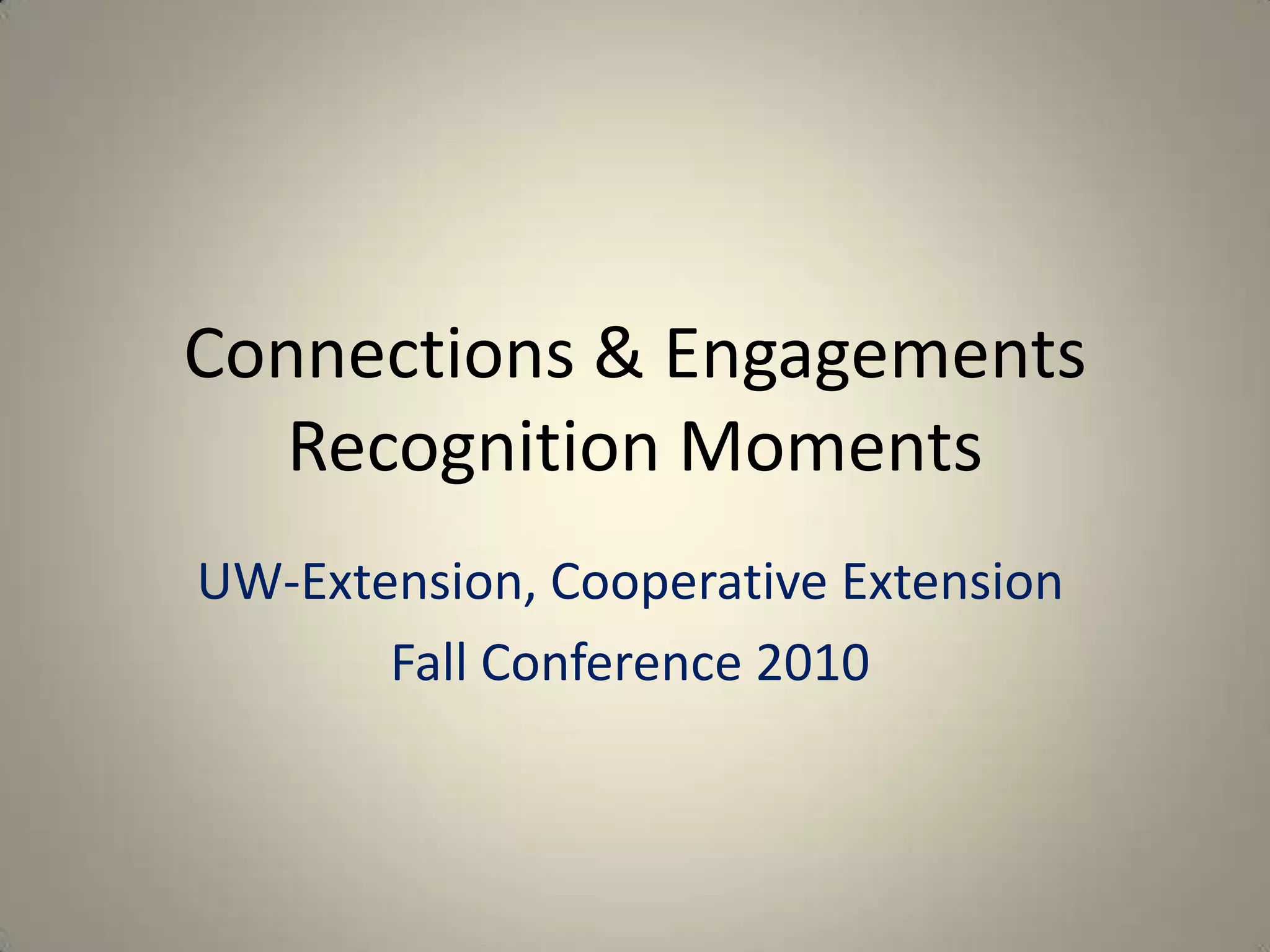 Connections & Engagements
Recognition Moments

UW-Extension, Cooperative Extension

Fall Conference 2010